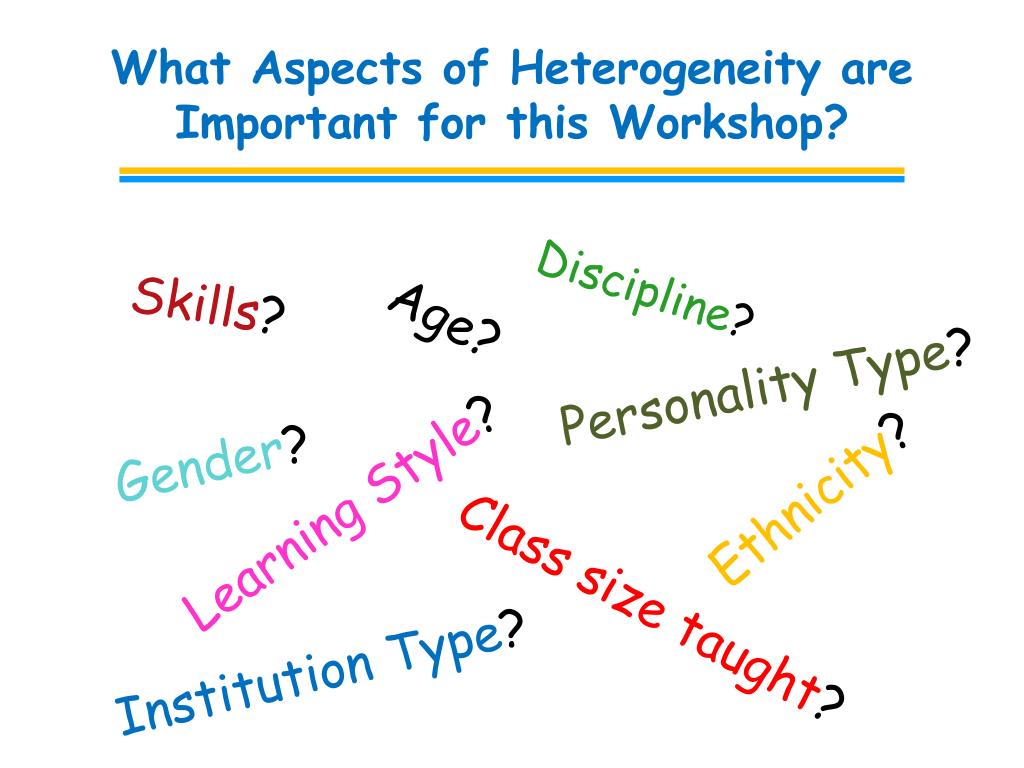 What Aspects of Heterogeneity are Important for this Workshop?

Skills?

Age?

Discipline?

Personality Type?

Gender?

Learning Style?

Ethnicity?

Class size taught?

Institution Type?